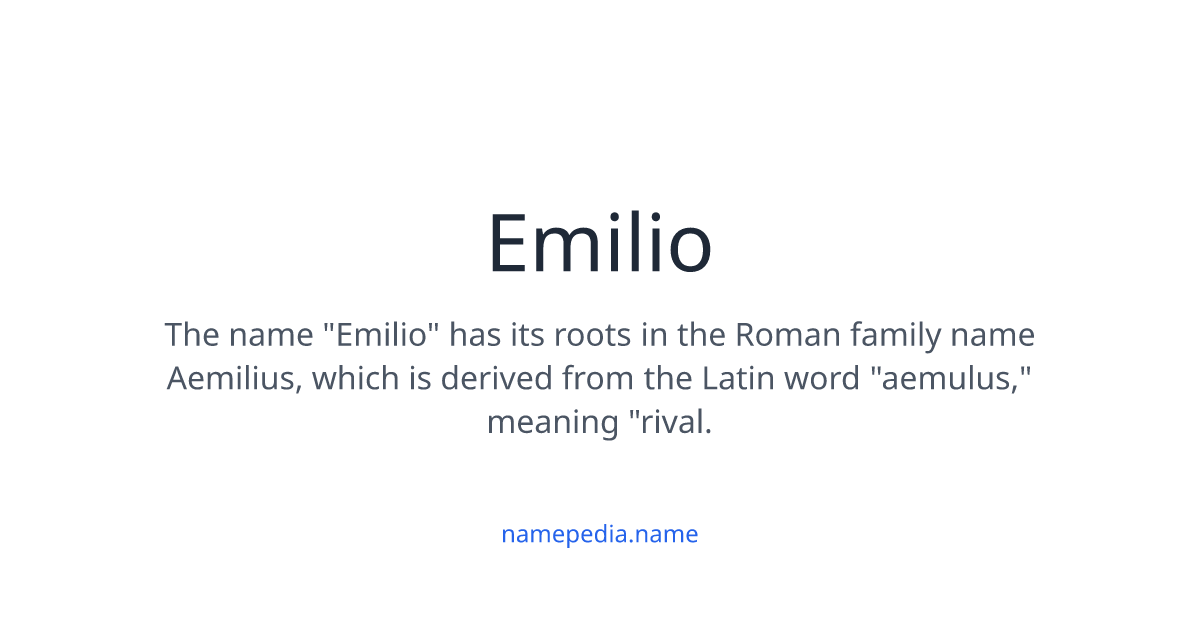 Emilio

The name "Emilio" has its roots in the Roman family name Aemilius, which is derived from the Latin word "aemulus," meaning "rival.

namepedia.name